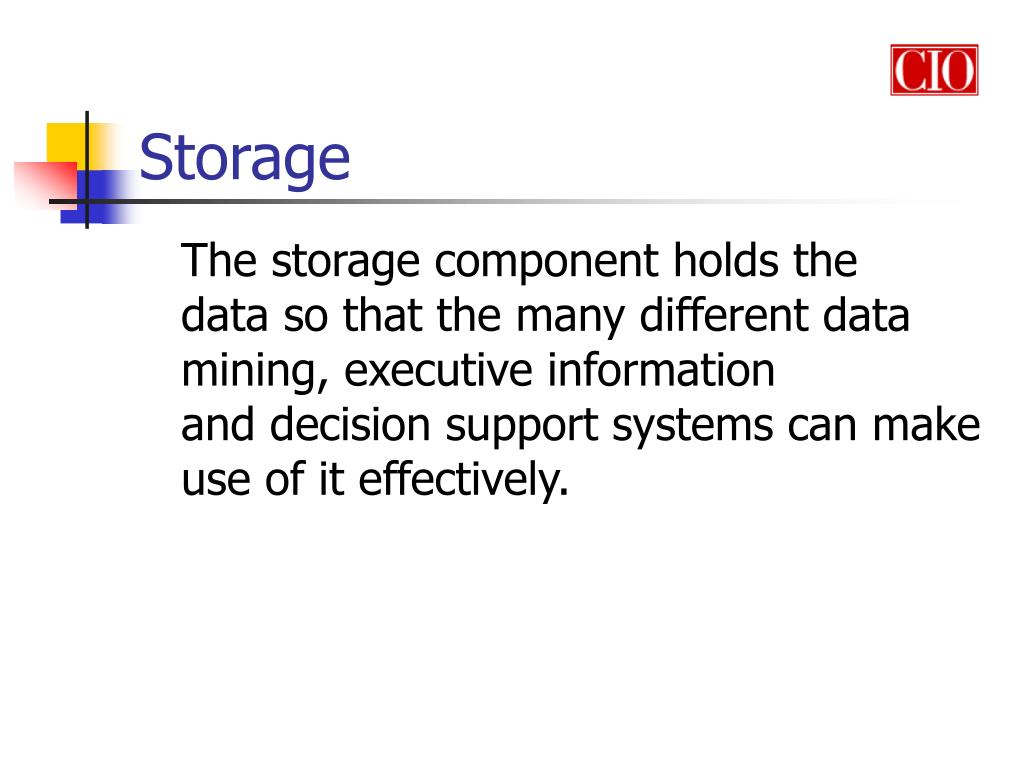 CIO

Storage

The storage component holds the data so that the many different data mining, executive information and decision support systems can make use of it effectively.